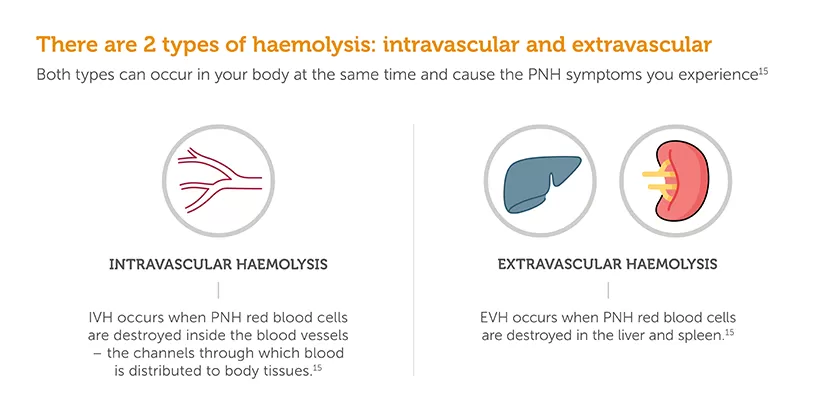 There are 2 types of haemolysis: intravascular and extravascular

Both types can occur in your body at the same time and cause the PNH symptoms you experience$^{15}$

INTRAVASCULAR HAEMOLYSIS

IVH occurs when PNH red blood cells are destroyed inside the blood vessels – the channels through which blood is distributed to body tissues.$^{15}$

EXTRAVASCULAR HAEMOLYSIS

EVH occurs when PNH red blood cells are destroyed in the liver and spleen.$^{15}$